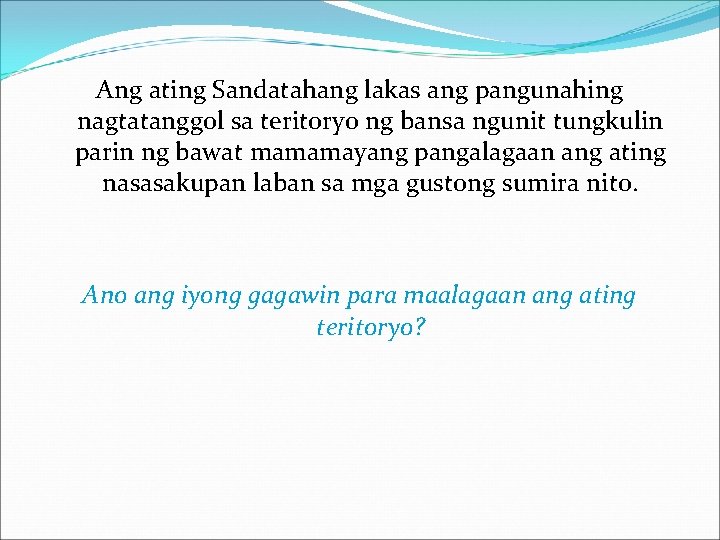 Ang ating Sandatahang lakas ang pangunahing nagtatanggol sa teritoryo ng bansa ngunit tungkulin parin ng bawat mamamayang pangalagaan ang ating nasasakupan laban sa mga gustong sumira nito.

Ano ang iyong gagawin para maalagaan ang ating teritoryo?